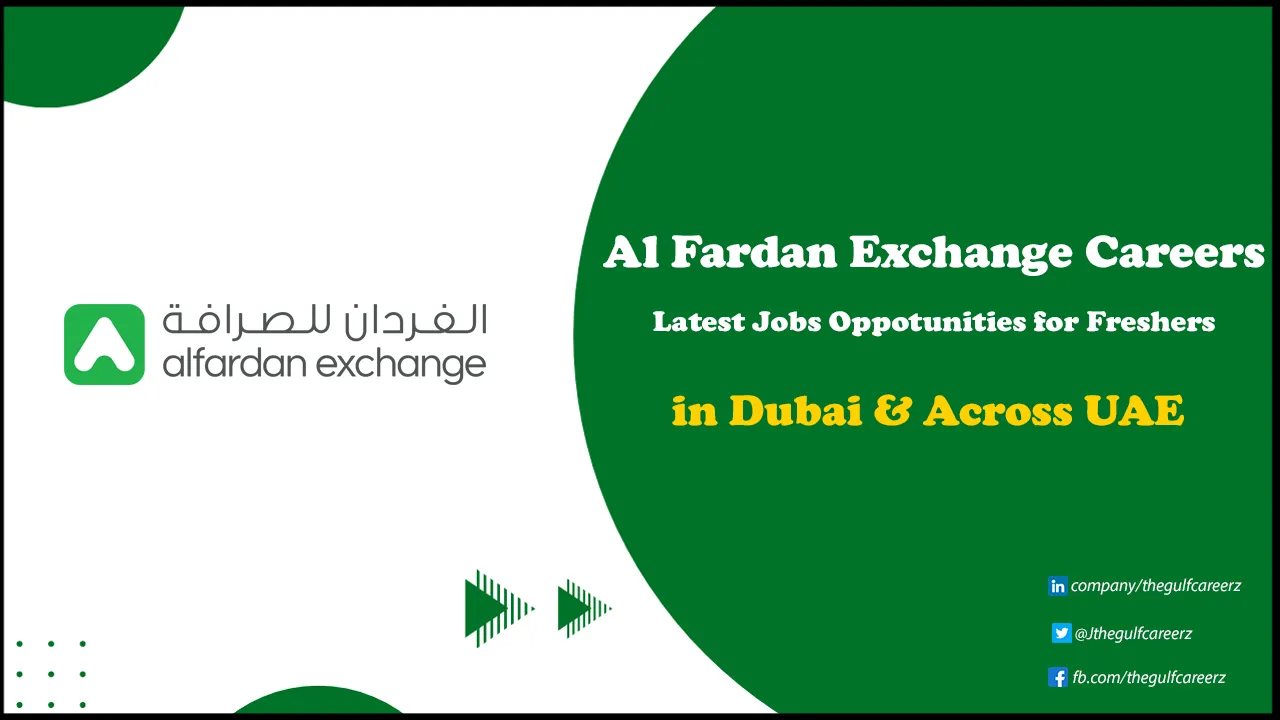 الفردان للصرافة
alfardan exchange

Al Fardan Exchange Careers

Latest Jobs Oppotunities for Freshers

in Dubai & Across UAE

company/thegulfcareerz

@Jthegulfcareerz

fb.com/thegulfcareerz